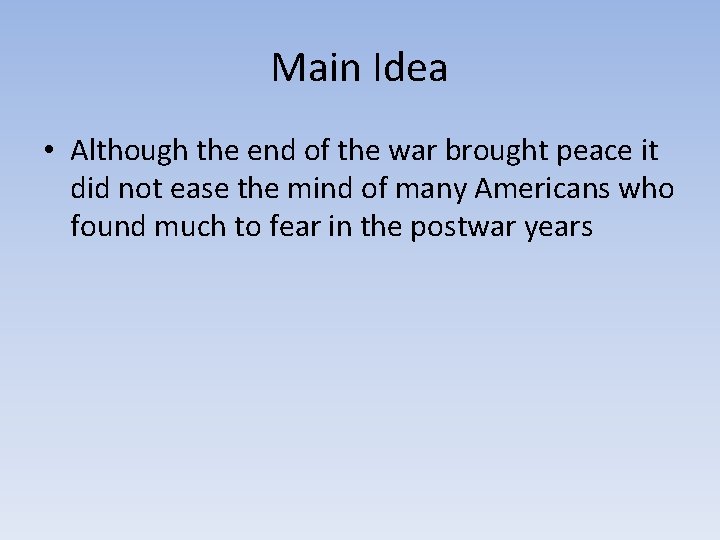 Main Idea

• Although the end of the war brought peace it did not ease the mind of many Americans who found much to fear in the postwar years